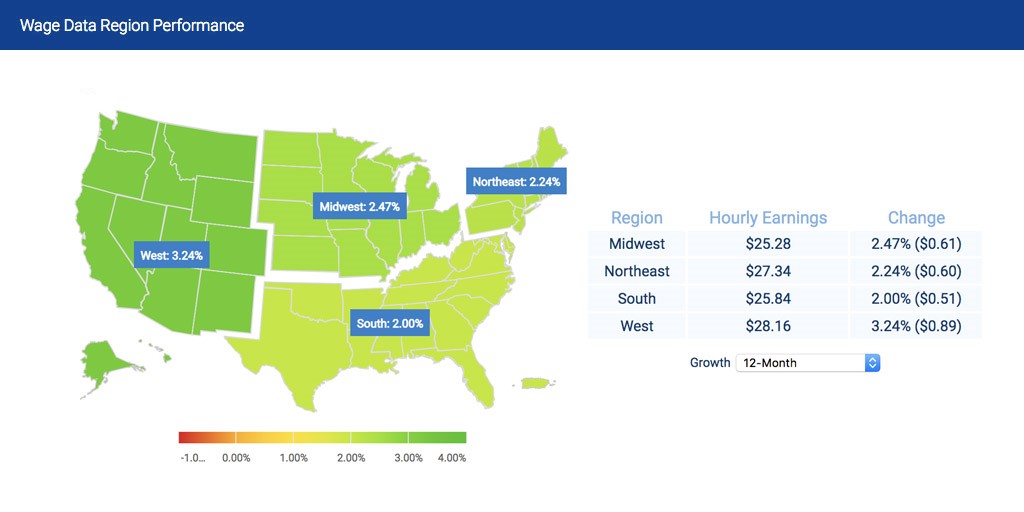 Wage Data Region Performance

Northeast: 2.24%

Midwest: 2.47%

West: 3.24%

South: 2.00%

-1.0... 0.00% 1.00% 2.00% 3.00% 4.00%

| Region | Hourly Earnings | Change |
|---|---|---|
| Midwest | \$25.28 | 2.47% (\$0.61) |
| Northeast | \$27.34 | 2.24% (\$0.60) |
| South | \$25.84 | 2.00% (\$0.51) |
| West | \$28.16 | 3.24% (\$0.89) |

Growth 12-Month